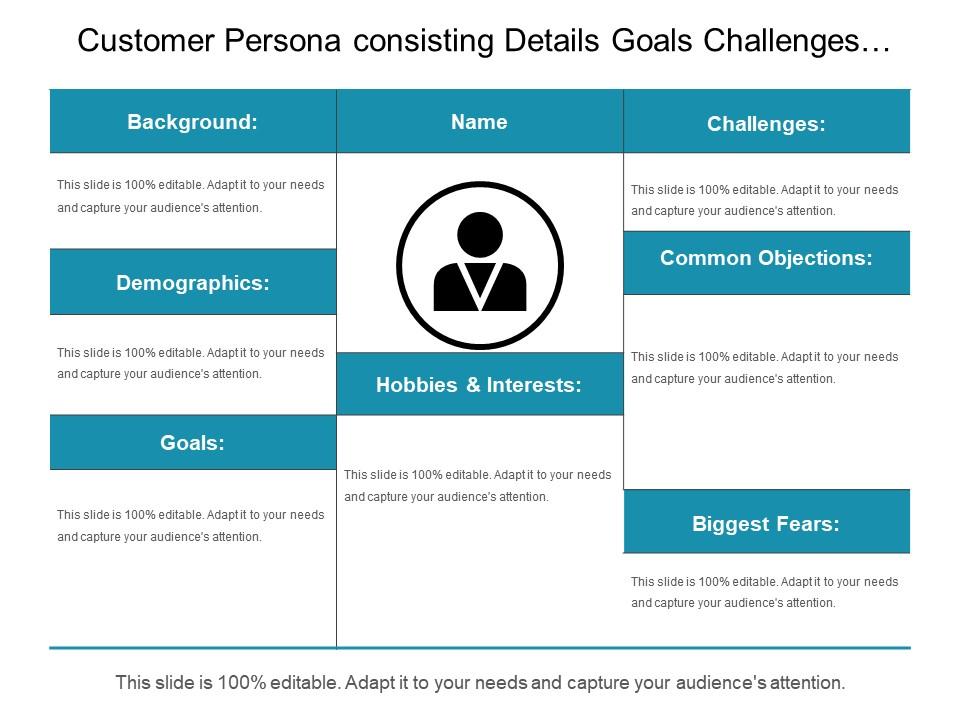 Customer Persona consisting Details Goals Challenges…

Background:

This slide is 100% editable. Adapt it to your needs and capture your audience's attention.

Demographics:

This slide is 100% editable. Adapt it to your needs and capture your audience's attention.

Goals:

This slide is 100% editable. Adapt it to your needs and capture your audience's attention.

Name

Hobbies & Interests:

This slide is 100% editable. Adapt it to your needs and capture your audience's attention.

Challenges:

This slide is 100% editable. Adapt it to your needs and capture your audience's attention.

Common Objections:

This slide is 100% editable. Adapt it to your needs and capture your audience's attention.

Biggest Fears:

This slide is 100% editable. Adapt it to your needs and capture your audience's attention.

This slide is 100% editable. Adapt it to your needs and capture your audience's attention.